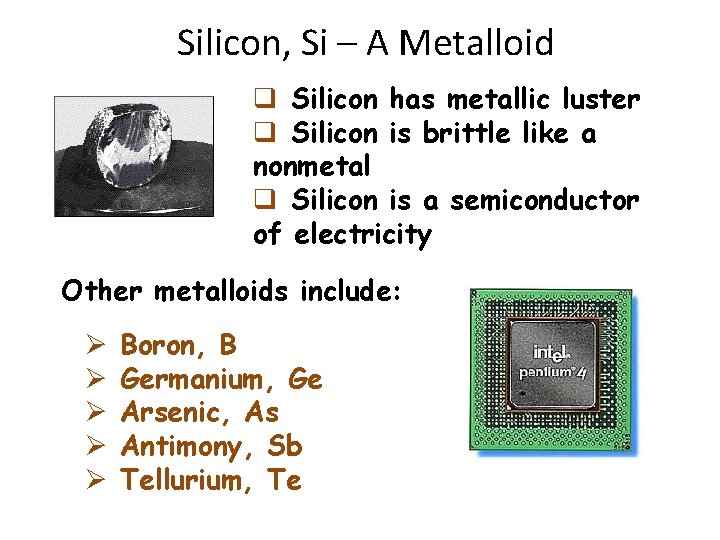 Silicon, Si – A Metalloid

❑ Silicon has metallic luster
❑ Silicon is brittle like a nonmetal
❑ Silicon is a semiconductor of electricity

Other metalloids include:

➢ Boron, B
➢ Germanium, Ge
➢ Arsenic, As
➢ Antimony, Sb
➢ Tellurium, Te

intel pentium 4